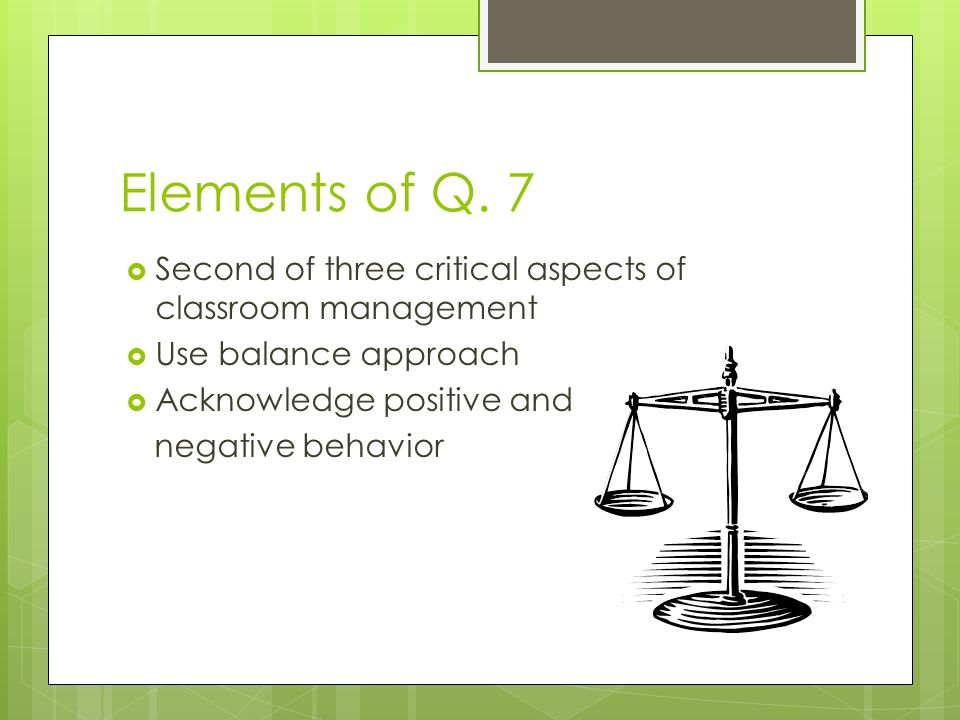 Elements of Q. 7

Second of three critical aspects of classroom management

Use balance approach

Acknowledge positive and negative behavior